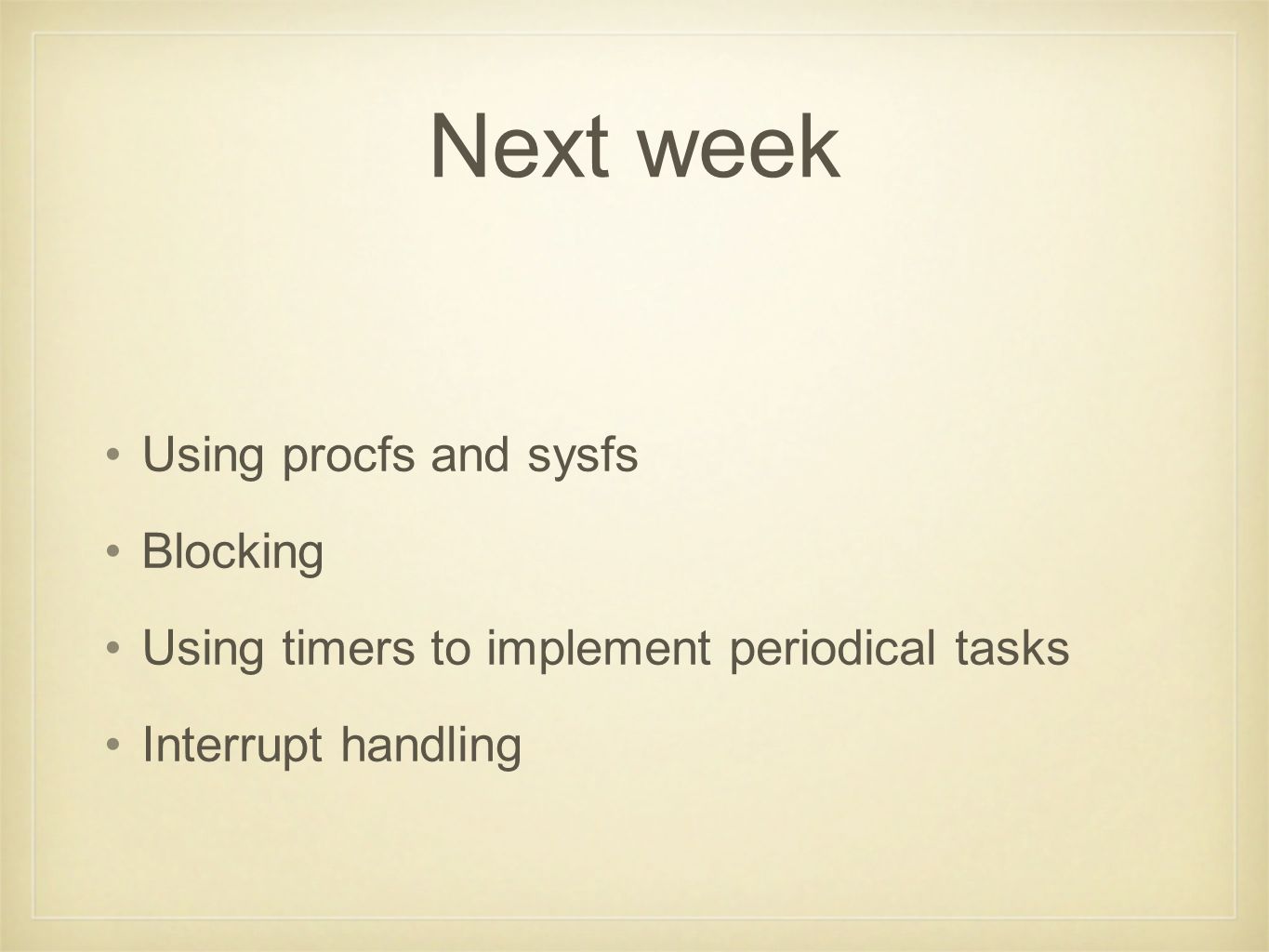 Next week

• Using procfs and sysfs
• Blocking
• Using timers to implement periodical tasks
• Interrupt handling